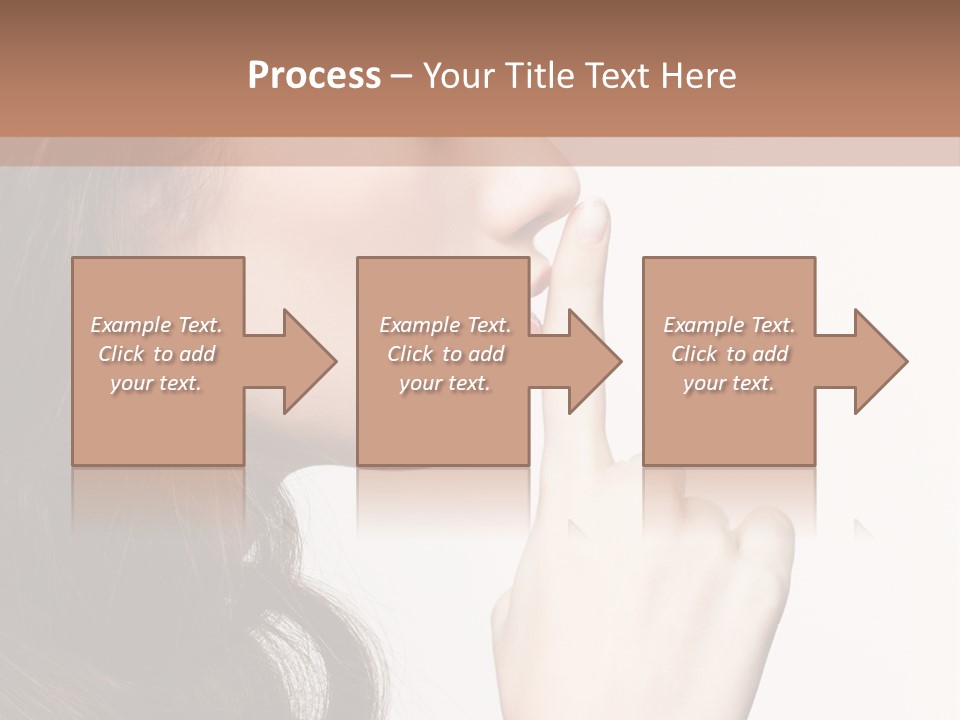 Process – Your Title Text Here

Example Text. Click to add your text.

Example Text. Click to add your text.

Example Text. Click to add your text.